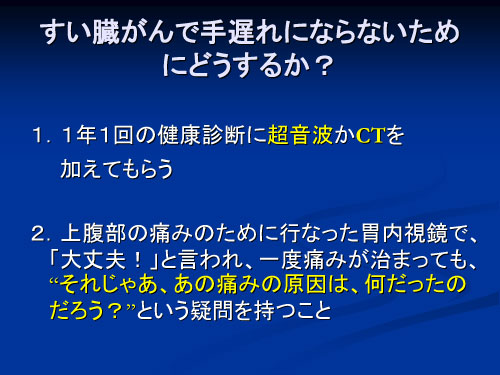 すい臓がんで手遅れにならないためにどうするか？

１．１年１回の健康診断に超音波かCTを加えてもらう

２．上腹部の痛みのために行なった胃内視鏡で、「大丈夫！」と言われ、一度痛みが治まっても、“それじゃあ、あの痛みの原因は、何だったのだろう？”という疑問を持つこと